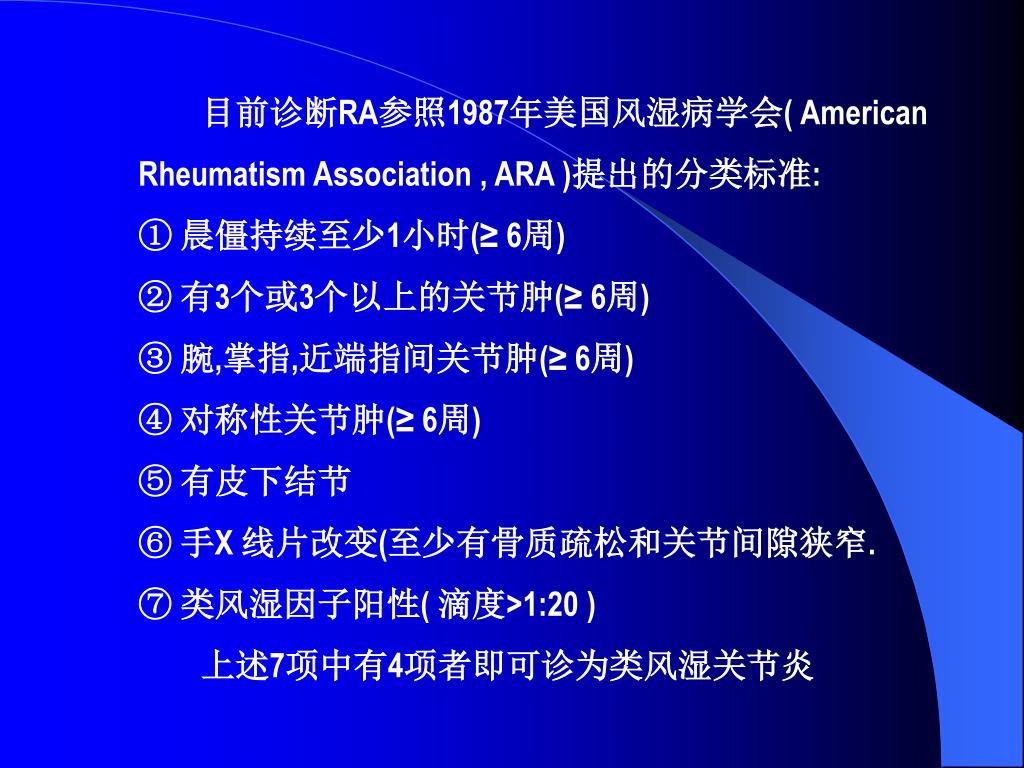 目前诊断RA参照1987年美国风湿病学会( American Rheumatism Association , ARA )提出的分类标准:

① 晨僵持续至少1小时(≥ 6周)

② 有3个或3个以上的关节肿(≥ 6周)

③ 腕,掌指,近端指间关节肿(≥ 6周)

④ 对称性关节肿(≥ 6周)

⑤ 有皮下结节

⑥ 手X 线片改变(至少有骨质疏松和关节间隙狭窄.

⑦ 类风湿因子阳性( 滴度>1:20 )

上述7项中有4项者即可诊为类风湿关节炎